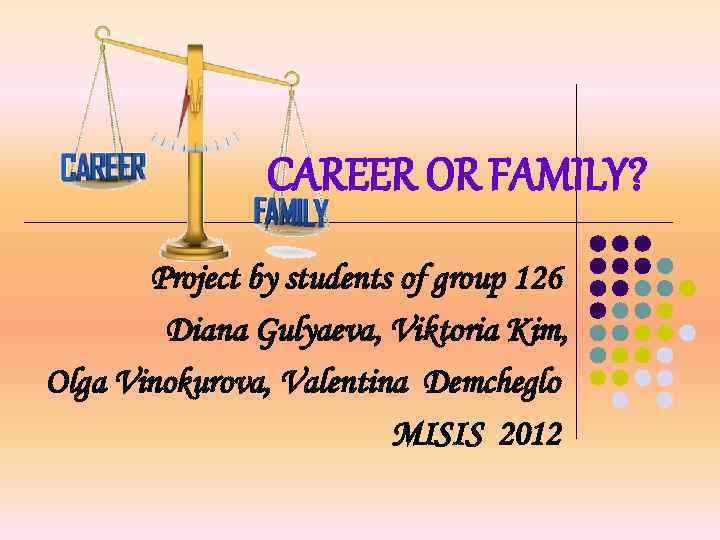 CAREER

FAMILY

CAREER OR FAMILY?

Project by students of group 126
Diana Gulyaeva, Viktoria Kim,
Olga Vinokurova, Valentina Demcheglo
MISIS 2012